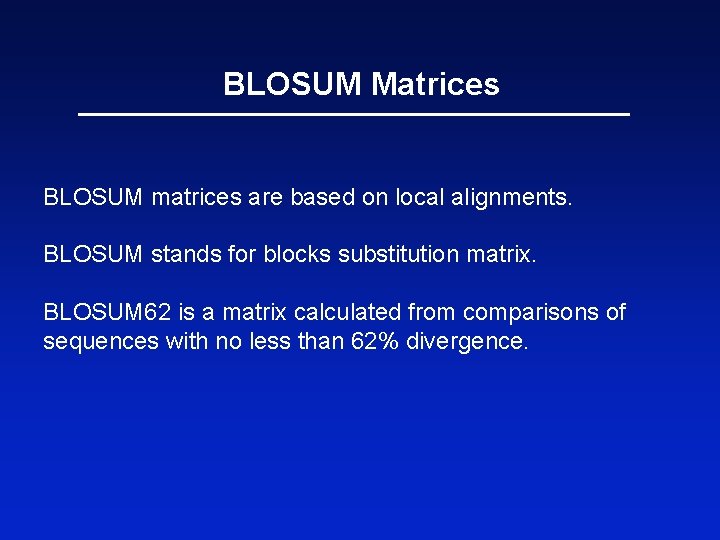 BLOSUM Matrices

BLOSUM matrices are based on local alignments.

BLOSUM stands for blocks substitution matrix.

BLOSUM62 is a matrix calculated from comparisons of sequences with no less than 62% divergence.